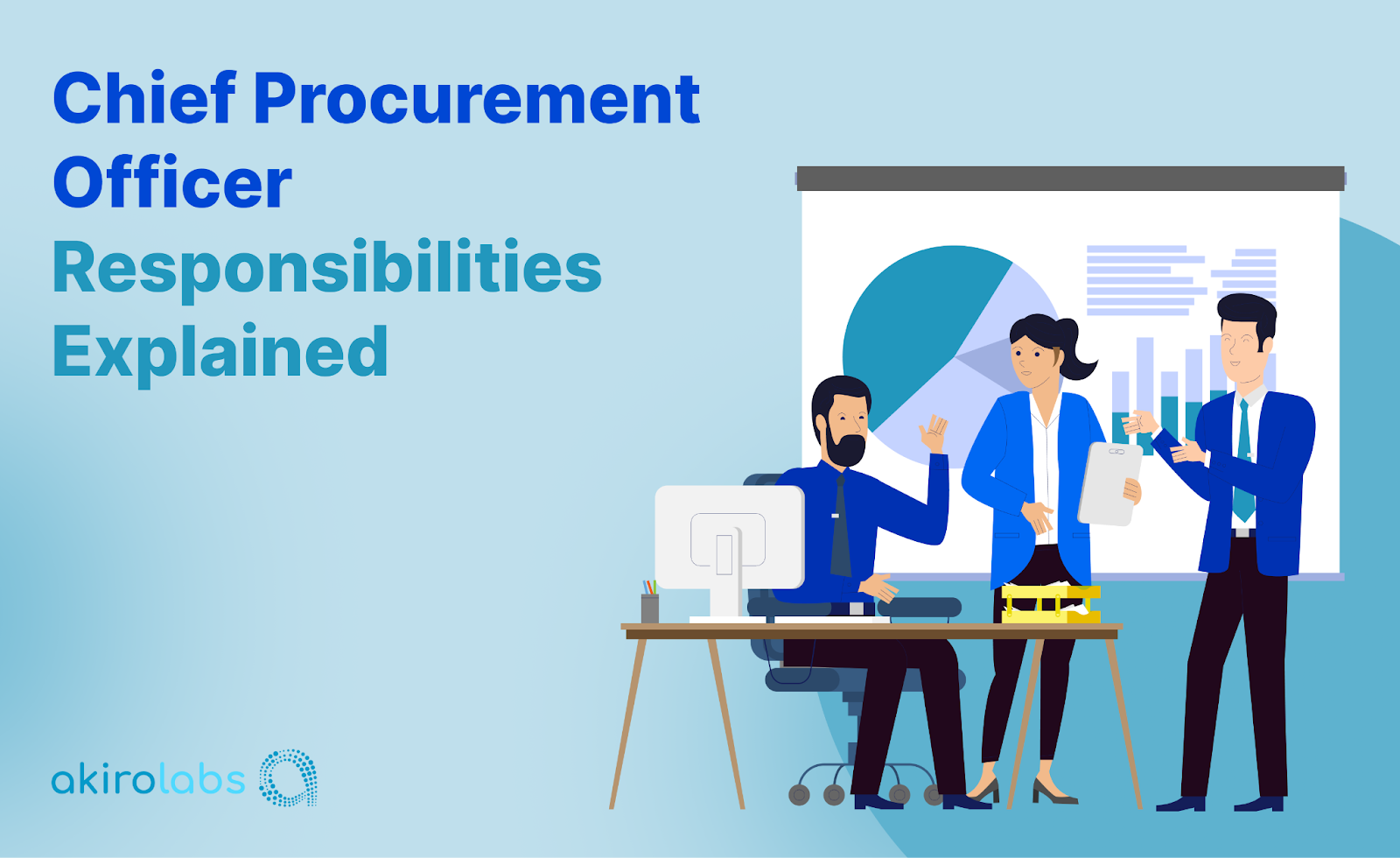 Chief Procurement Officer Responsibilities Explained

akirolabs